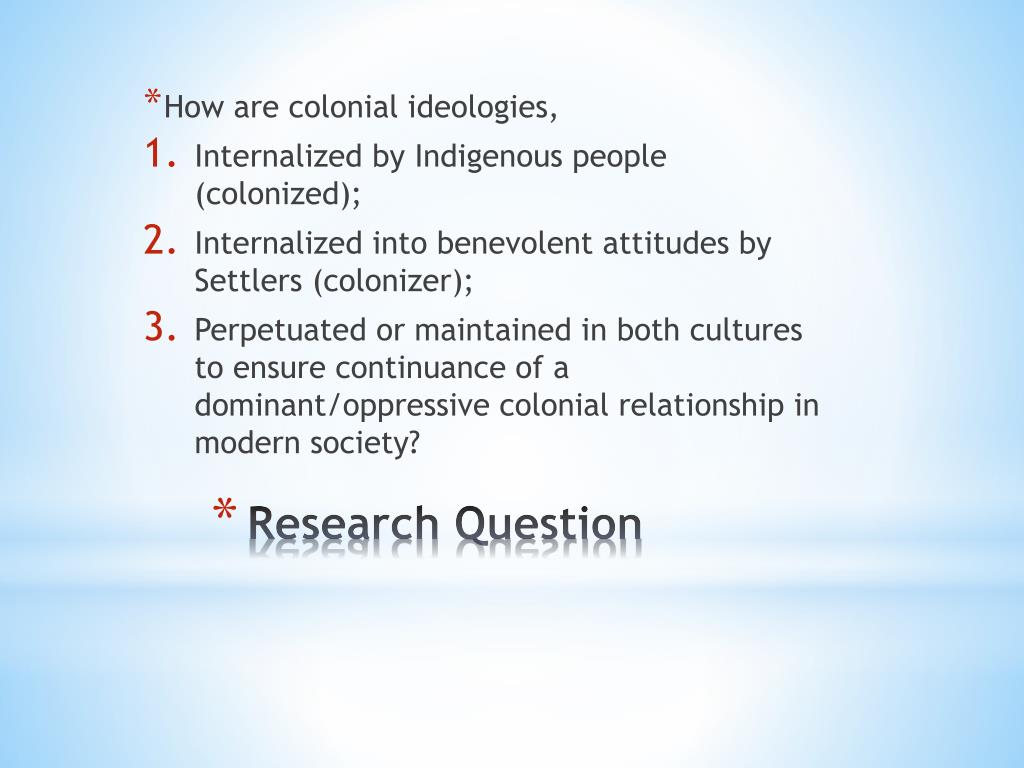 *How are colonial ideologies,
1. Internalized by Indigenous people (colonized);
2. Internalized into benevolent attitudes by Settlers (colonizer);
3. Perpetuated or maintained in both cultures to ensure continuance of a dominant/oppressive colonial relationship in modern society?

* Research Question